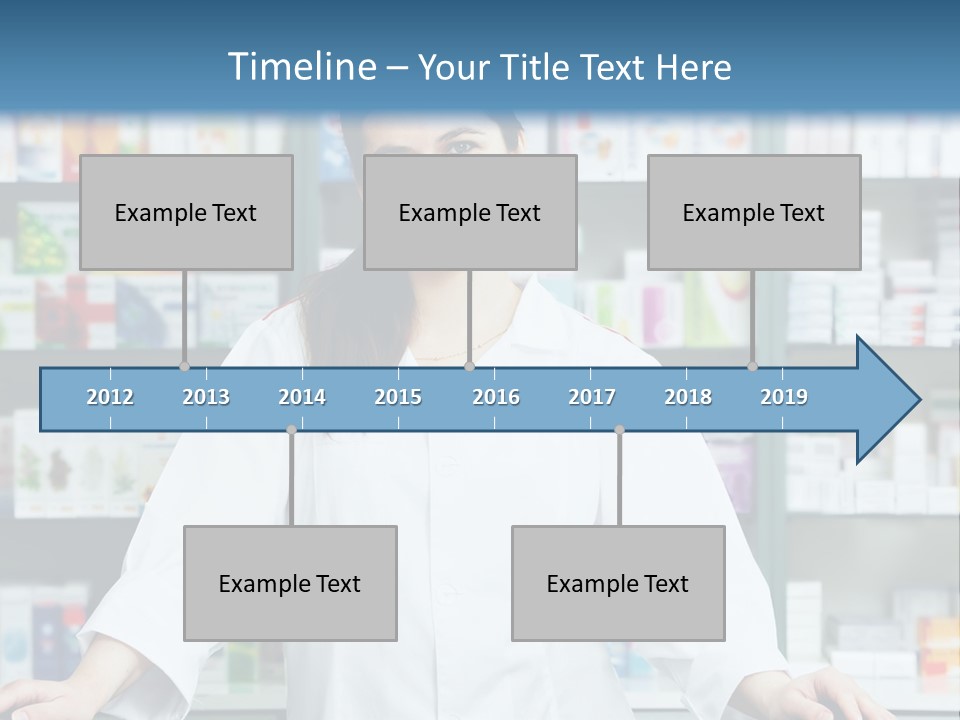 Timeline – Your Title Text Here

Example Text

Example Text

Example Text

2012 2013 2014 2015 2016 2017 2018 2019

Example Text

Example Text